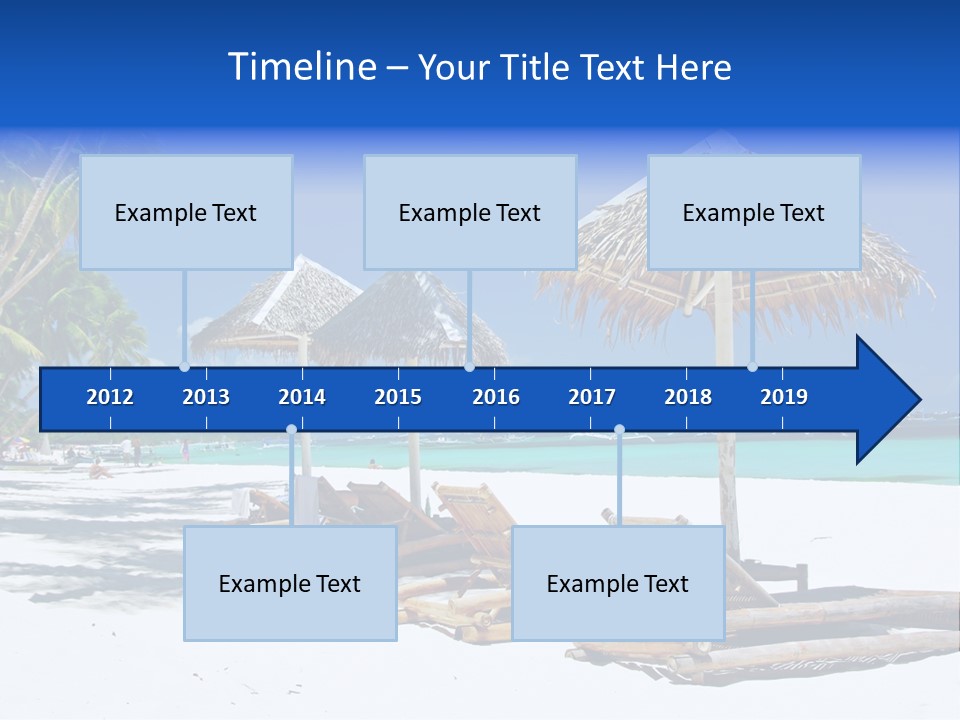 Timeline – Your Title Text Here

Example Text

Example Text

Example Text

2012 2013 2014 2015 2016 2017 2018 2019

Example Text

Example Text